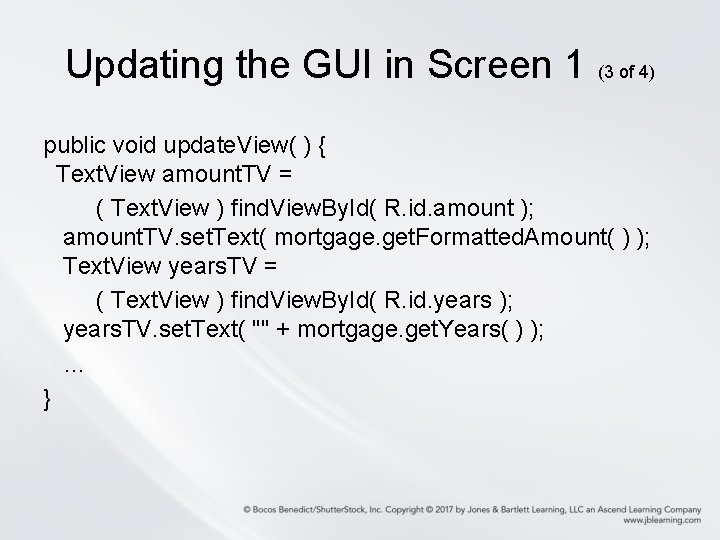 Updating the GUI in Screen 1 (3 of 4)

public void updateView( ) {
 TextView amountTV =
 ( TextView ) findViewById( R.id.amount );
 amountTV.setText( mortgage.getFormattedAmount( ) );
 TextView yearsTV =
 ( TextView ) findViewById( R.id.years );
 yearsTV.setText( "" + mortgage.getYears( ) );
 …
}

© Bocos Benedict/ShutterStock, Inc. Copyright © 2017 by Jones & Bartlett Learning, LLC an Ascend Learning Company
www.jblearning.com